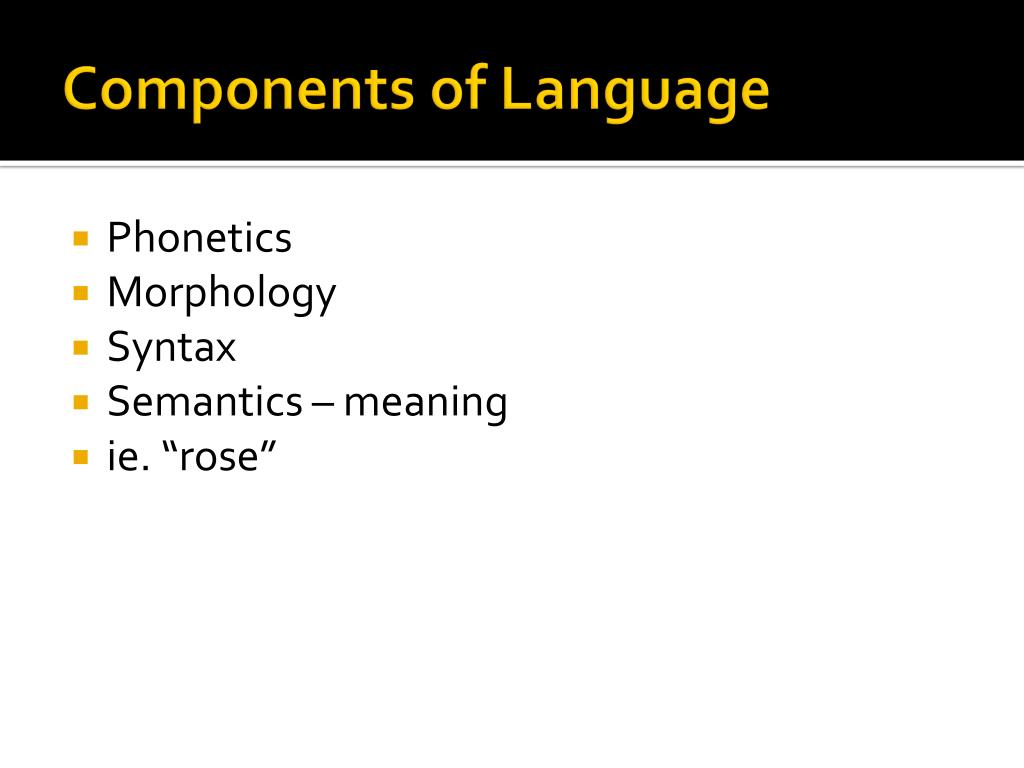 Components of Language

- Phonetics
- Morphology
- Syntax
- Semantics – meaning
- ie. “rose”